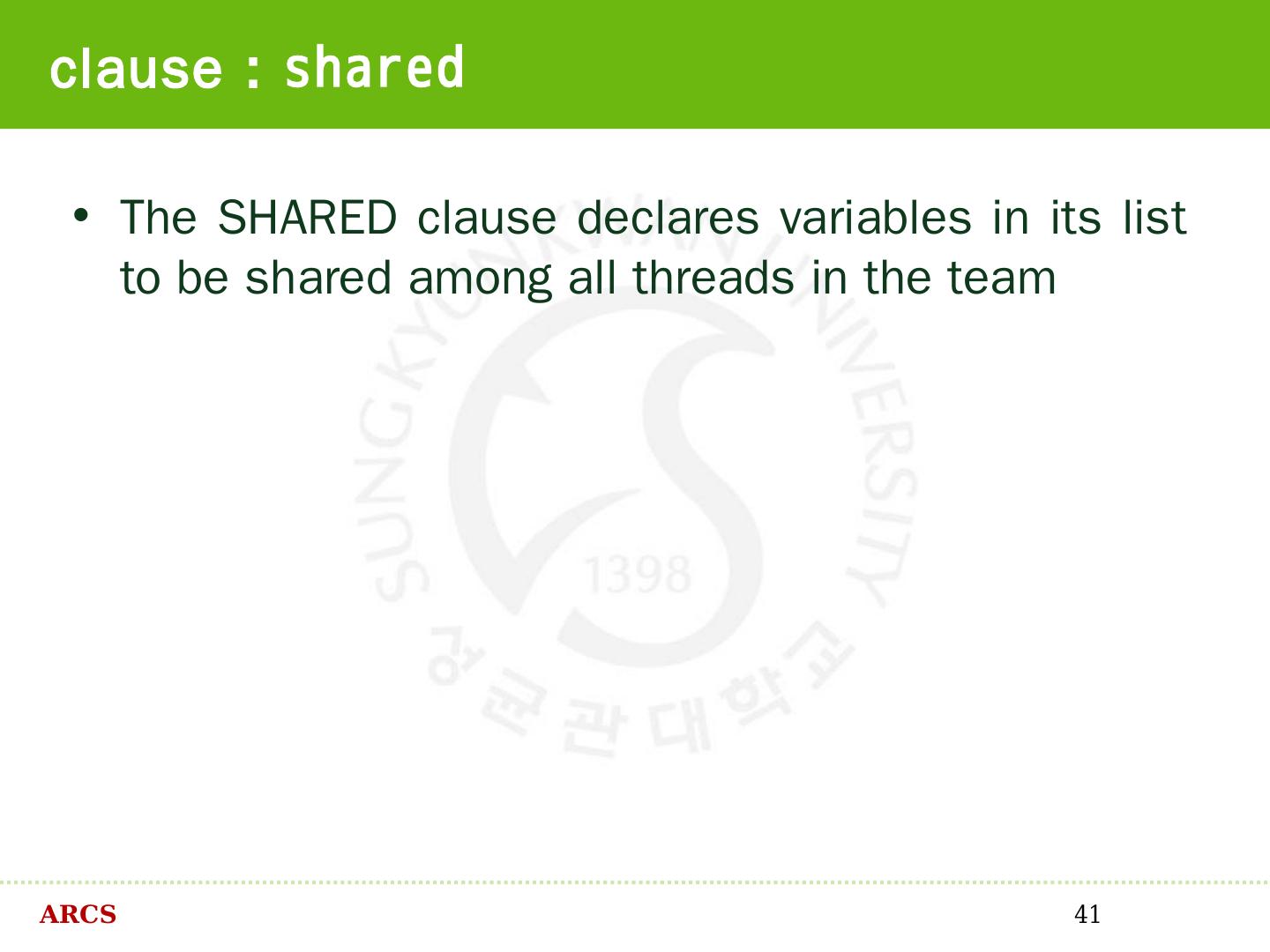 clause : shared

• The SHARED clause declares variables in its list to be shared among all threads in the team

SUNGKYUNKWAN UNIVERSITY
1398
성균관대학교

ARCS

41